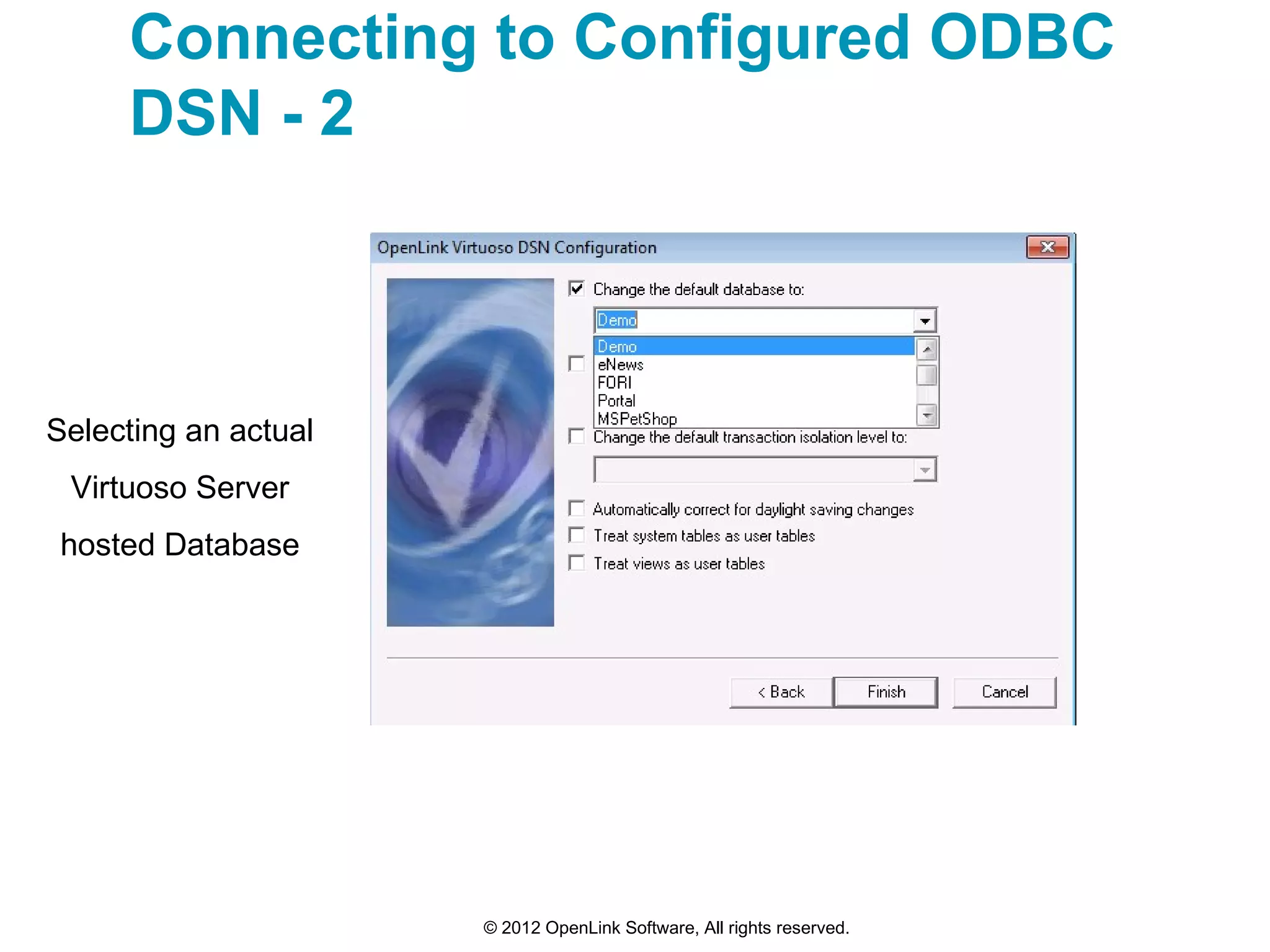 Connecting to Configured ODBC DSN - 2

Selecting an actual Virtuoso Server hosted Database

OpenLink Virtuoso DSN Configuration

Change the default database to:

Demo

Demo
eNews
FORI
Portal
MSPetShop

Change the default transaction isolation level to:

Automatically correct for daylight saving changes

Treat system tables as user tables

Treat views as user tables

< Back

Finish

Cancel

© 2012 OpenLink Software, All rights reserved.